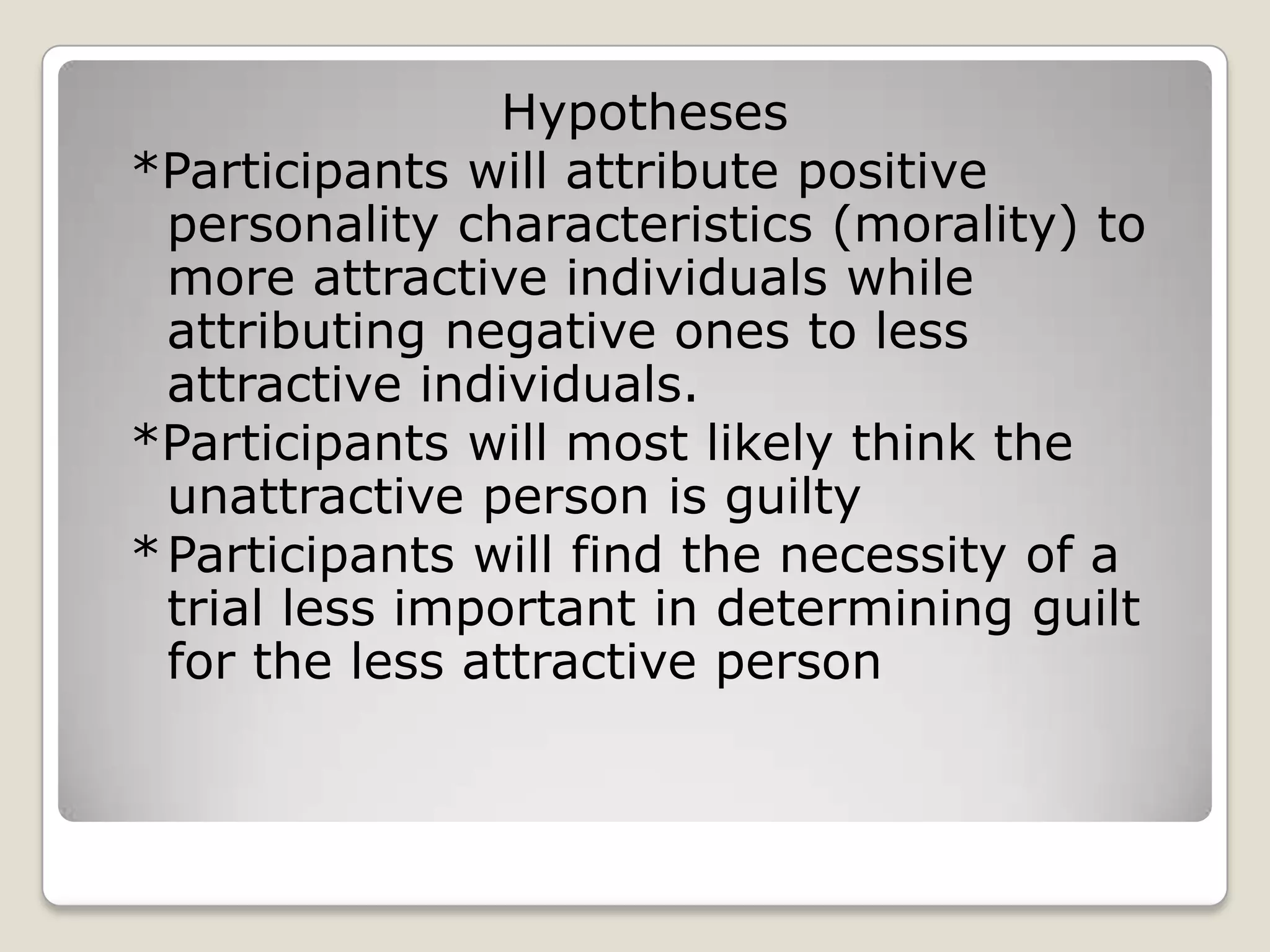 Hypotheses

*Participants will attribute positive personality characteristics (morality) to more attractive individuals while attributing negative ones to less attractive individuals.

*Participants will most likely think the unattractive person is guilty

* Participants will find the necessity of a trial less important in determining guilt for the less attractive person